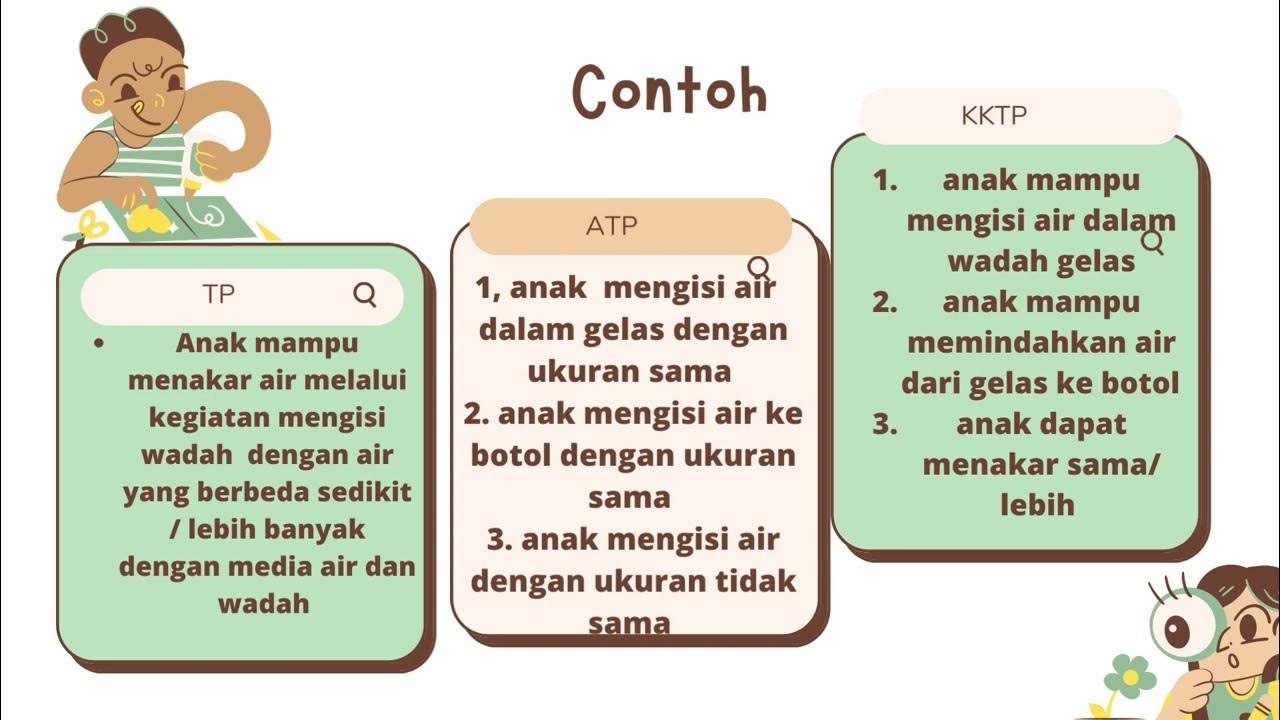 Contoh

TP

• Anak mampu menakar air melalui kegiatan mengisi wadah dengan air yang berbeda sedikit / lebih banyak dengan media air dan wadah

ATP

1, anak mengisi air dalam gelas dengan ukuran sama
2. anak mengisi air ke botol dengan ukuran sama
3. anak mengisi air dengan ukuran tidak sama

KKTP

1. anak mampu mengisi air dalam wadah gelas
2. anak mampu memindahkan air dari gelas ke botol
3. anak dapat menakar sama/ lebih